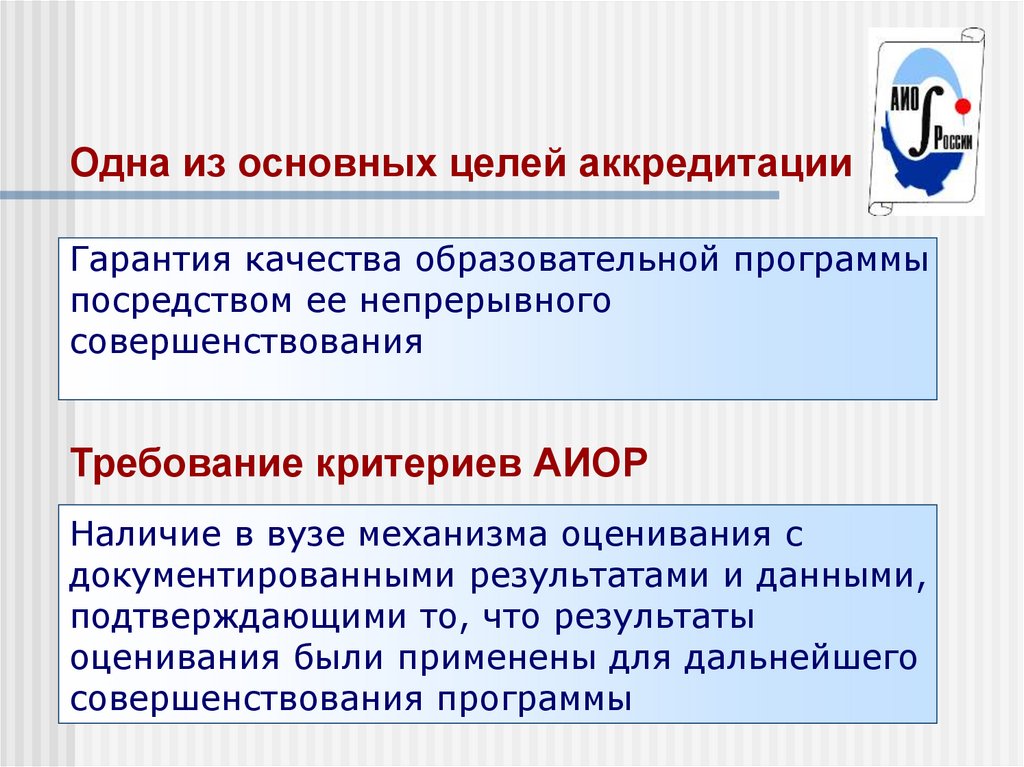 АИО
России

Одна из основных целей аккредитации

Гарантия качества образовательной программы посредством ее непрерывного совершенствования

Требование критериев АИОР

Наличие в вузе механизма оценивания с документированными результатами и данными, подтверждающими то, что результаты оценивания были применены для дальнейшего совершенствования программы